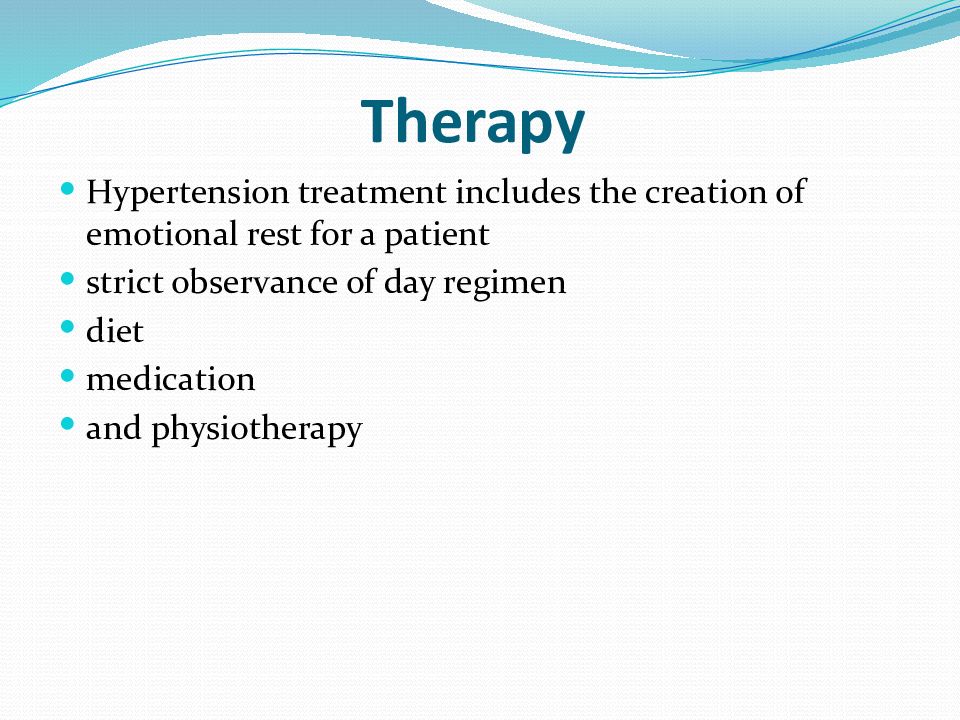 Therapy

- Hypertension treatment includes the creation of emotional rest for a patient
- strict observance of day regimen
- diet
- medication
- and physiotherapy